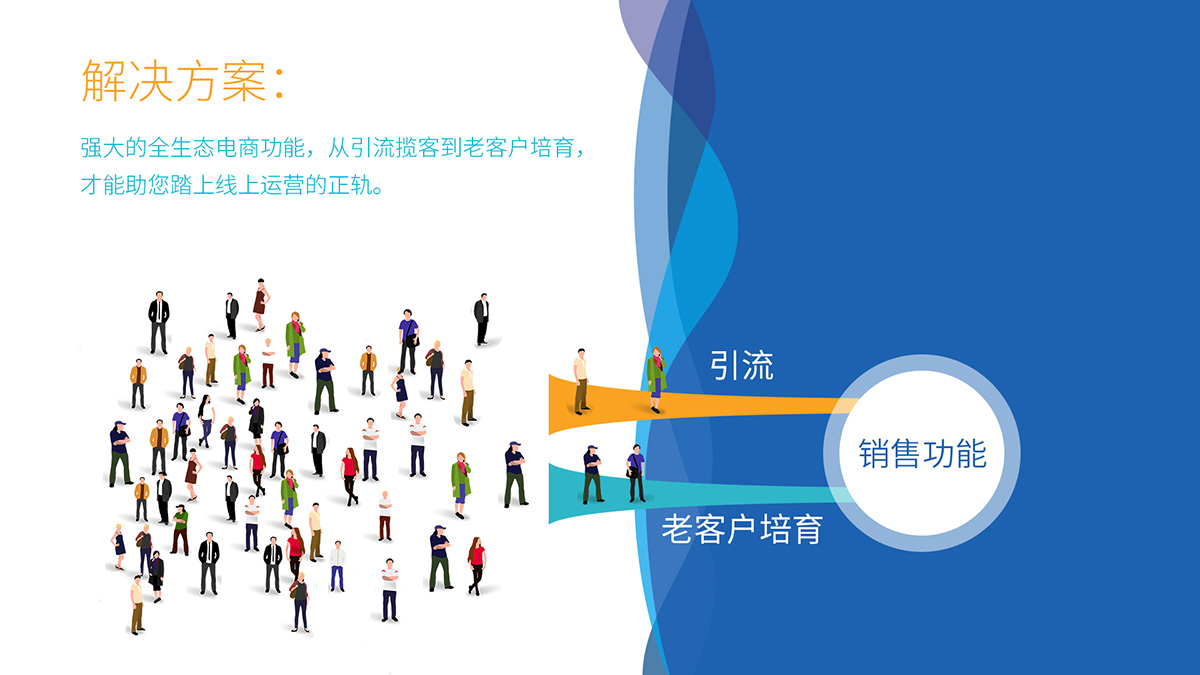 解决方案：

强大的全生态电商功能，从引流揽客到老客户培育，才能助您踏上线上运营的正轨。

引流

销售功能

老客户培育